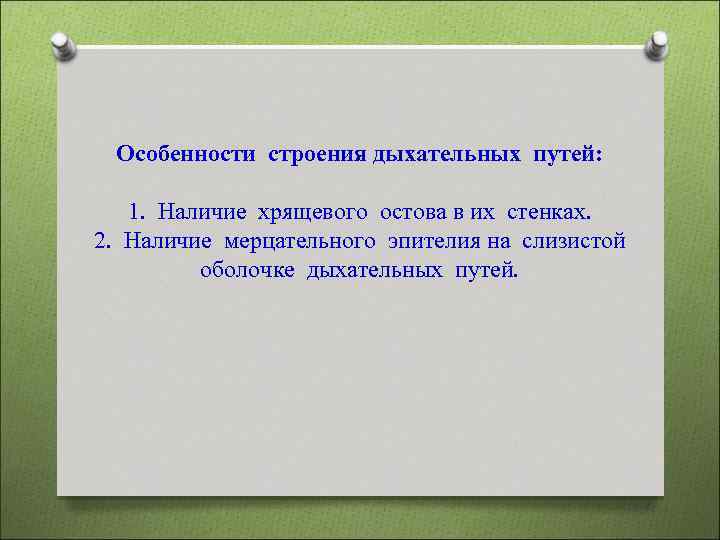 Особенности строения дыхательных путей:

1. Наличие хрящевого остова в их стенках.
2. Наличие мерцательного эпителия на слизистой оболочке дыхательных путей.